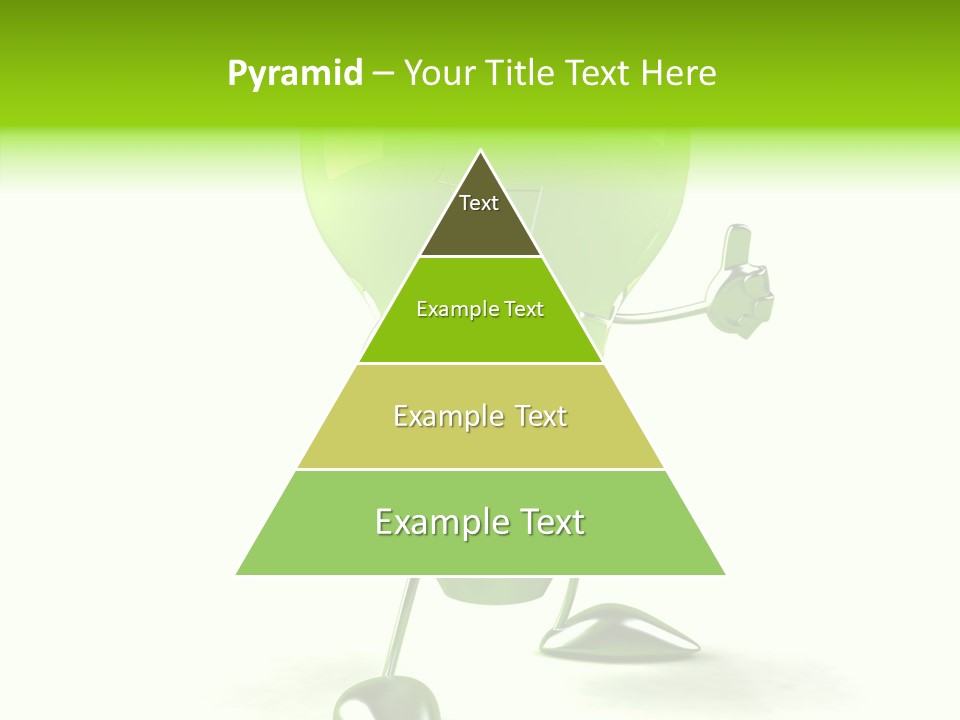 Pyramid – Your Title Text Here

Text

Example Text

Example Text

Example Text